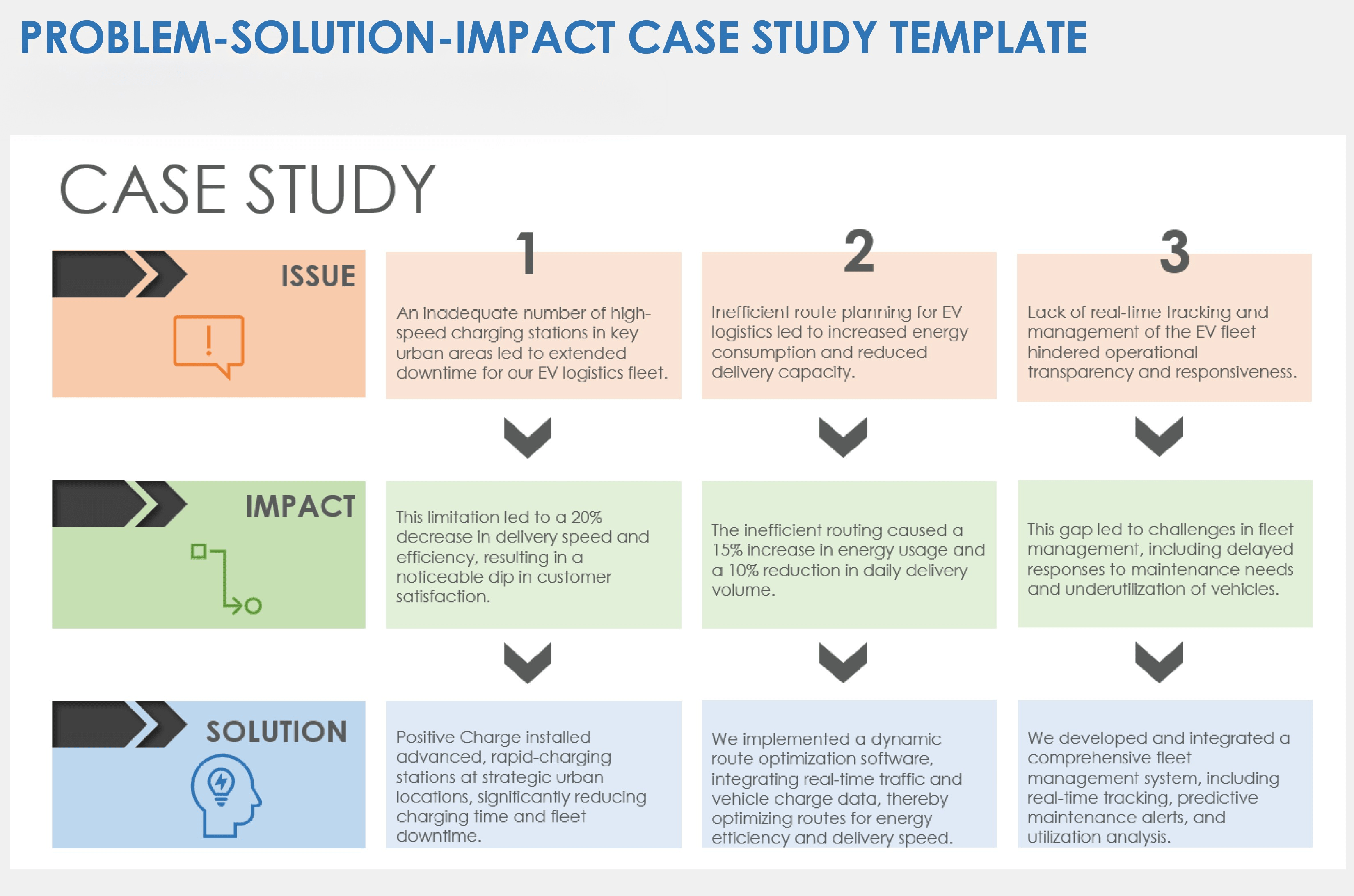 PROBLEM-SOLUTION-IMPACT CASE STUDY TEMPLATE

CASE STUDY

| | 1 | 2 | 3 |
|---|---|---|---|
| ISSUE | An inadequate number of high-speed charging stations in key urban areas led to extended downtime for our EV logistics fleet. | Inefficient route planning for EV logistics led to increased energy consumption and reduced delivery capacity. | Lack of real-time tracking and management of the EV fleet hindered operational transparency and responsiveness. |
| IMPACT | This limitation led to a 20% decrease in delivery speed and efficiency, resulting in a noticeable dip in customer satisfaction. | The inefficient routing caused a 15% increase in energy usage and a 10% reduction in daily delivery volume. | This gap led to challenges in fleet management, including delayed responses to maintenance needs and underutilization of vehicles. |
| SOLUTION | Positive Charge installed advanced, rapid-charging stations at strategic urban locations, significantly reducing charging time and fleet downtime. | We implemented a dynamic route optimization software, integrating real-time traffic and vehicle charge data, thereby optimizing routes for energy efficiency and delivery speed. | We developed and integrated a comprehensive fleet management system, including real-time tracking, predictive maintenance alerts, and utilization analysis. |